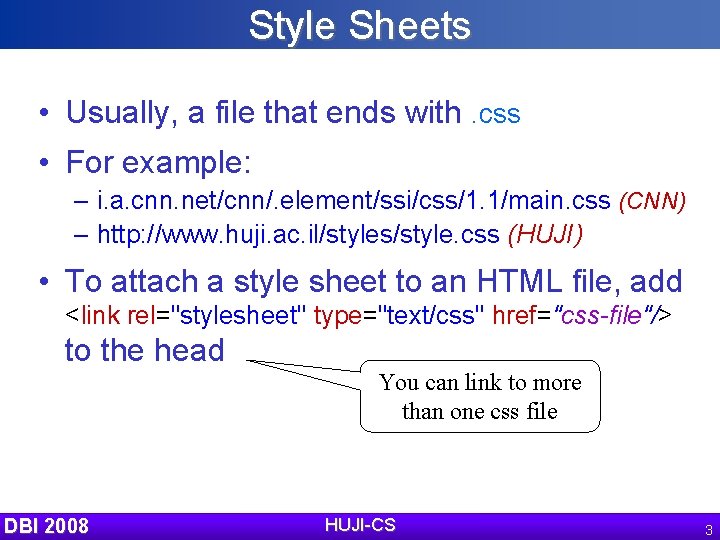 Style Sheets

• Usually, a file that ends with .css

• For example:

– i.a.cnn.net/cnn/.element/ssi/css/1.1/main.css (CNN)

– http://www.huji.ac.il/styles/style.css (HUJI)

• To attach a style sheet to an HTML file, add <link rel="stylesheet" type="text/css" href="css-file"/> to the head

You can link to more than one css file

DBI 2008

HUJI-CS

3